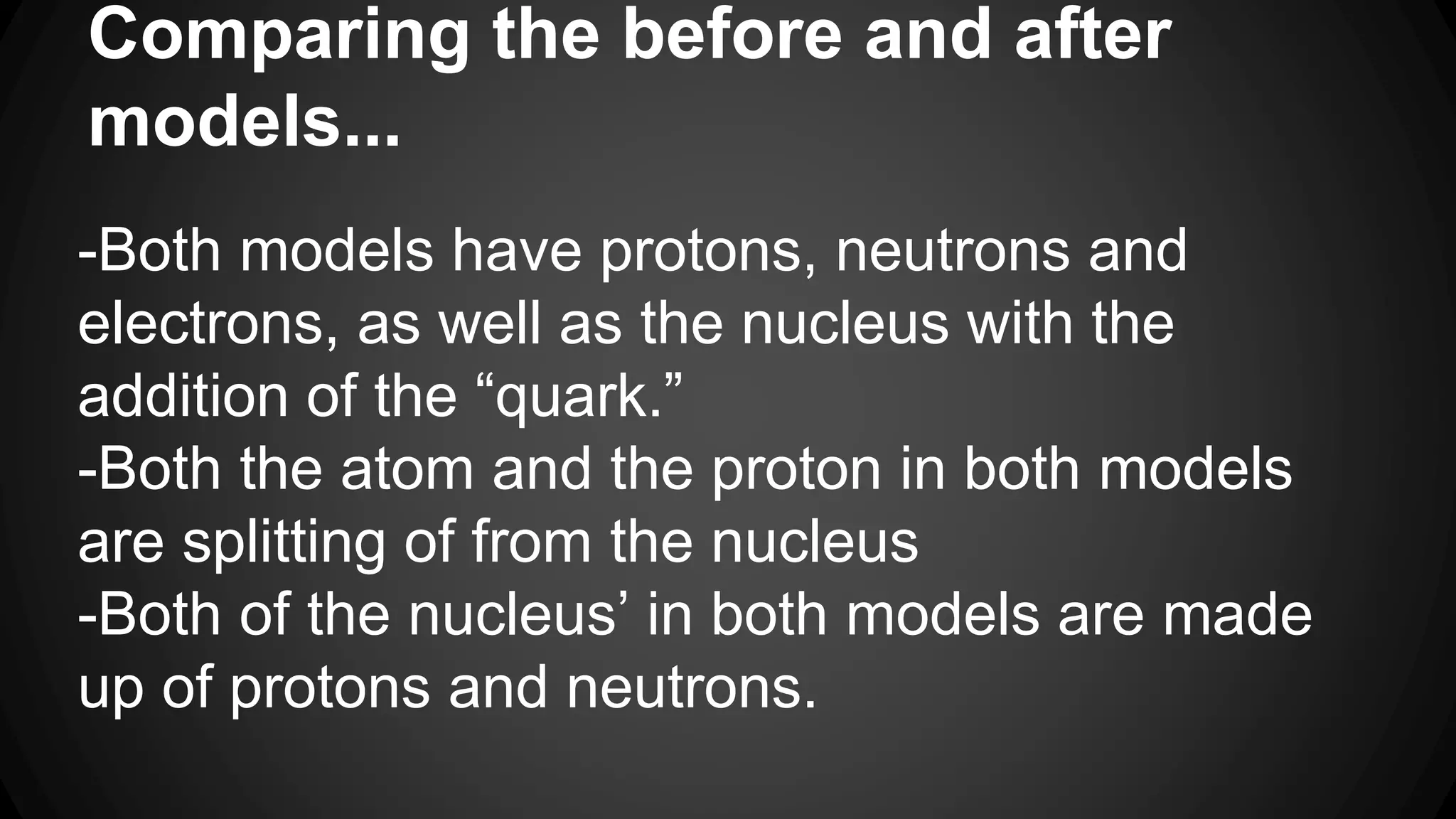 Comparing the before and after models...

-Both models have protons, neutrons and electrons, as well as the nucleus with the addition of the “quark.”
-Both the atom and the proton in both models are splitting of from the nucleus
-Both of the nucleus’ in both models are made up of protons and neutrons.